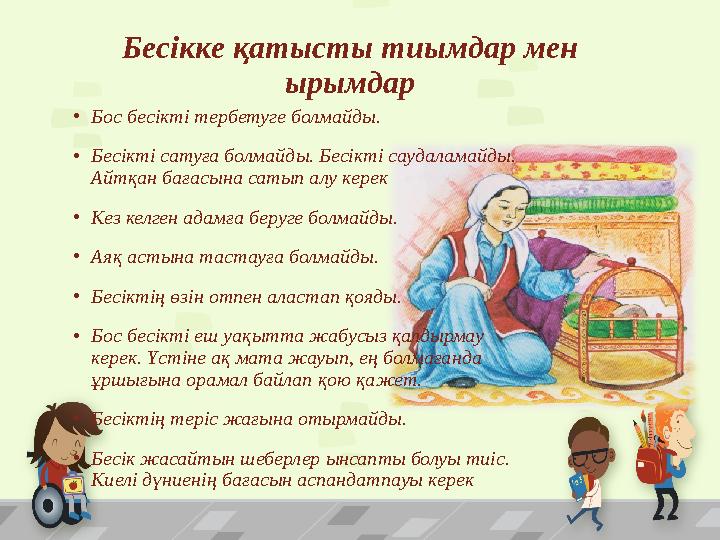 Бесікке қатысты тиымдар мен ырымдар

• Бос бесікті тербетуге болмайды.

• Бесікті сатуға болмайды. Бесікті саудаламайды. Айтқан бағасына сатып алу керек

• Кез келген адамға беруге болмайды.

• Аяқ астына тастауға болмайды.

• Бесіктің өзін отпен аластап қояды.

• Бос бесікті еш уақытта жабусыз қалдырмау керек. Үстіне ақ мата жауып, ең болмағанда ұршығына орамал байлап қою қажет.

• Бесіктің теріс жағына отырмайды.

• Бесік жасайтын шеберлер ынсапты болуы тиіс. Киелі дүниенің бағасын аспандатпауы керек